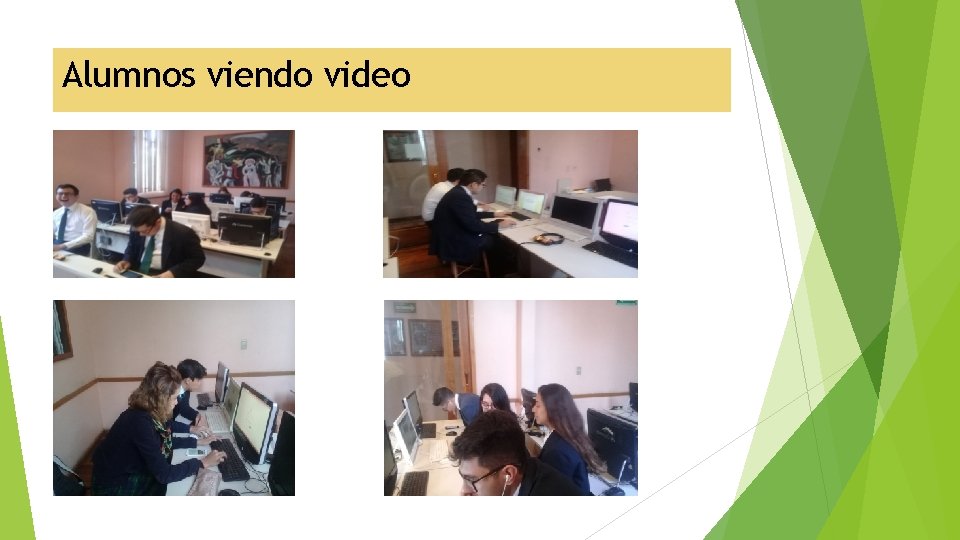 Alumnos viendo video